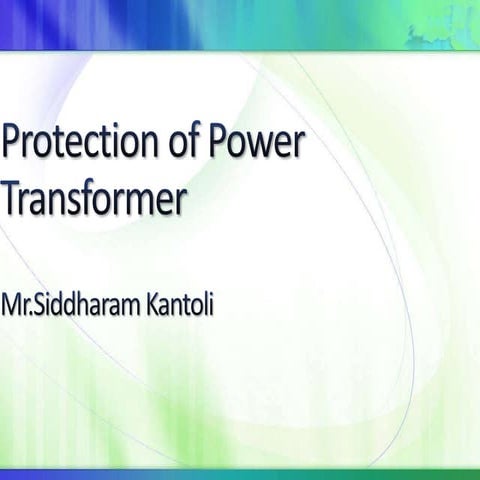 Protection of Power Transformer

Mr.Siddharam Kantoli